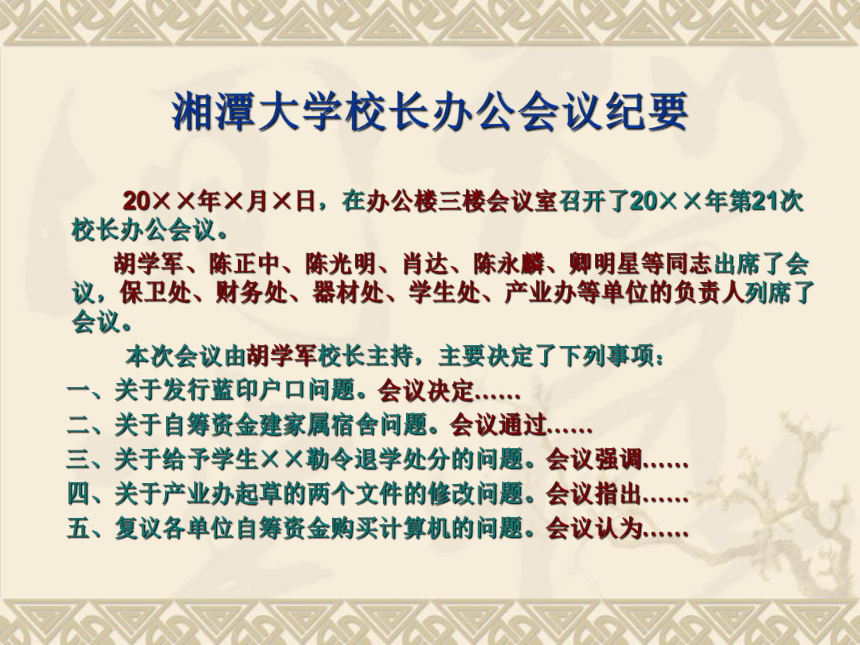 湘潭大学校长办公会议纪要

20××年×月×日，在办公楼三楼会议室召开了20××年第21次校长办公会议。

胡学军、陈正中、陈光明、肖达、陈永麟、卿明星等同志出席了会议，保卫处、财务处、器材处、学生处、产业办等单位的负责人列席了会议。

本次会议由胡学军校长主持，主要决定了下列事项：

一、关于发行蓝印户口问题。会议决定……

二、关于自筹资金建家属宿舍问题。会议通过……

三、关于给予学生××勒令退学处分的问题。会议强调……

四、关于产业办起草的两个文件的修改问题。会议指出……

五、复议各单位自筹资金购买计算机的问题。会议认为……